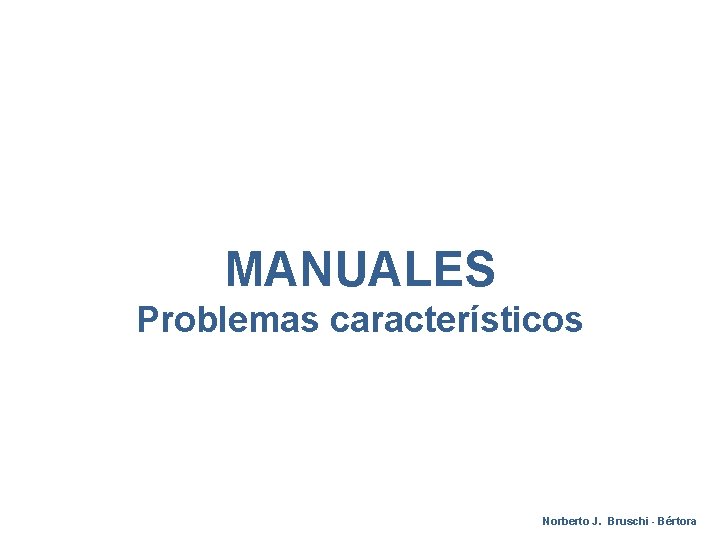 MANUALES
Problemas característicos

Norberto J. Bruschi - Bértora